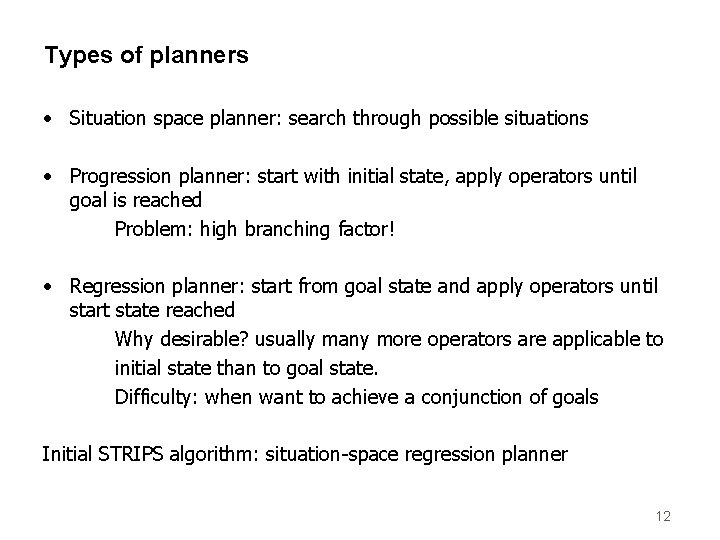 Types of planners

• Situation space planner: search through possible situations

• Progression planner: start with initial state, apply operators until goal is reached
Problem: high branching factor!

• Regression planner: start from goal state and apply operators until start state reached
Why desirable? usually many more operators are applicable to initial state than to goal state.
Difficulty: when want to achieve a conjunction of goals

Initial STRIPS algorithm: situation-space regression planner

12